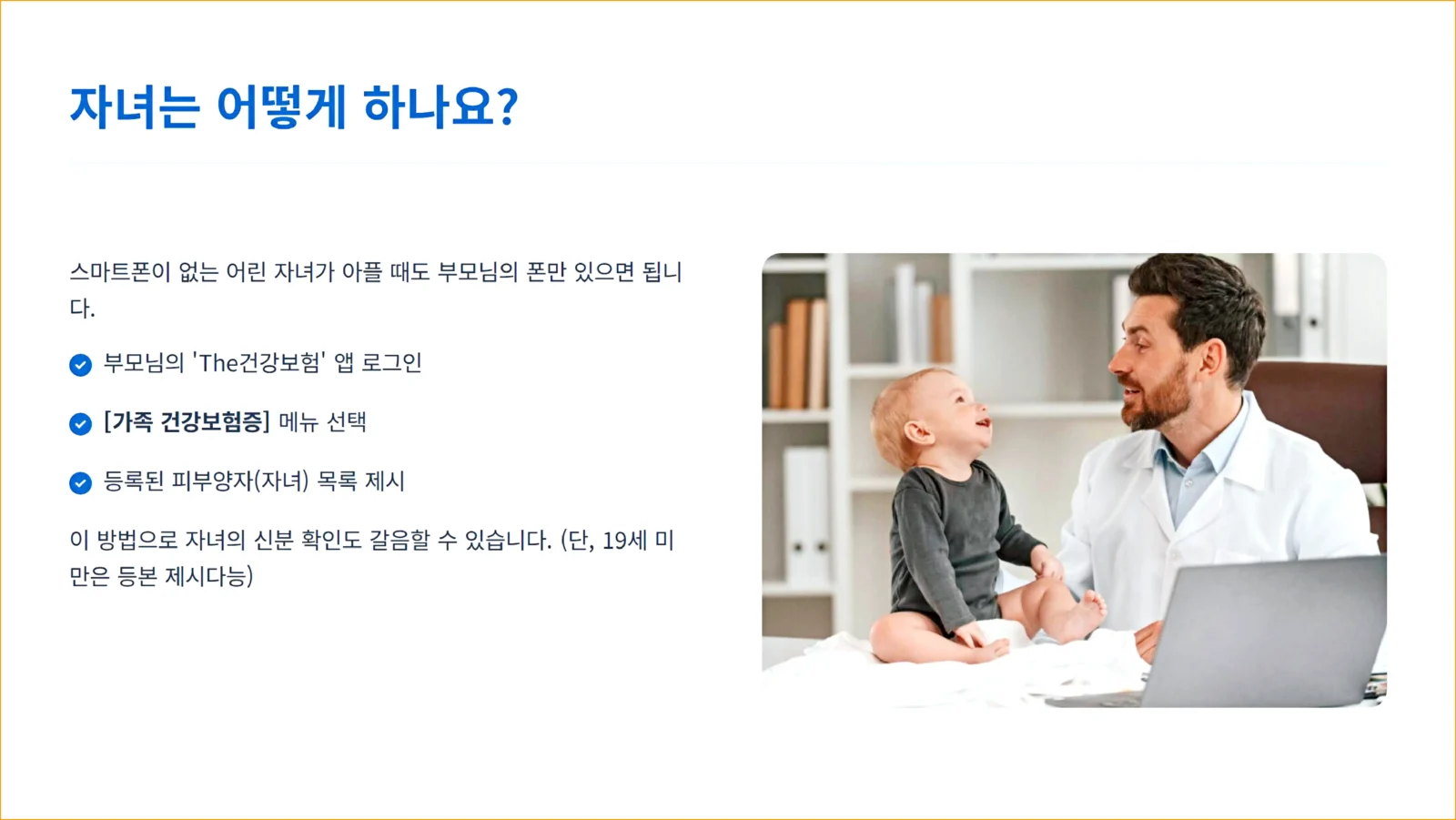 자녀는 어떻게 하나요?

스마트폰이 없는 어린 자녀가 아플 때도 부모님의 폰만 있으면 됩니다.

부모님의 'The건강보험' 앱 로그인

[가족 건강보험증] 메뉴 선택

등록된 피부양자(자녀) 목록 제시

이 방법으로 자녀의 신분 확인도 갈음할 수 있습니다. (단, 19세 미만은 등본 제시다능)